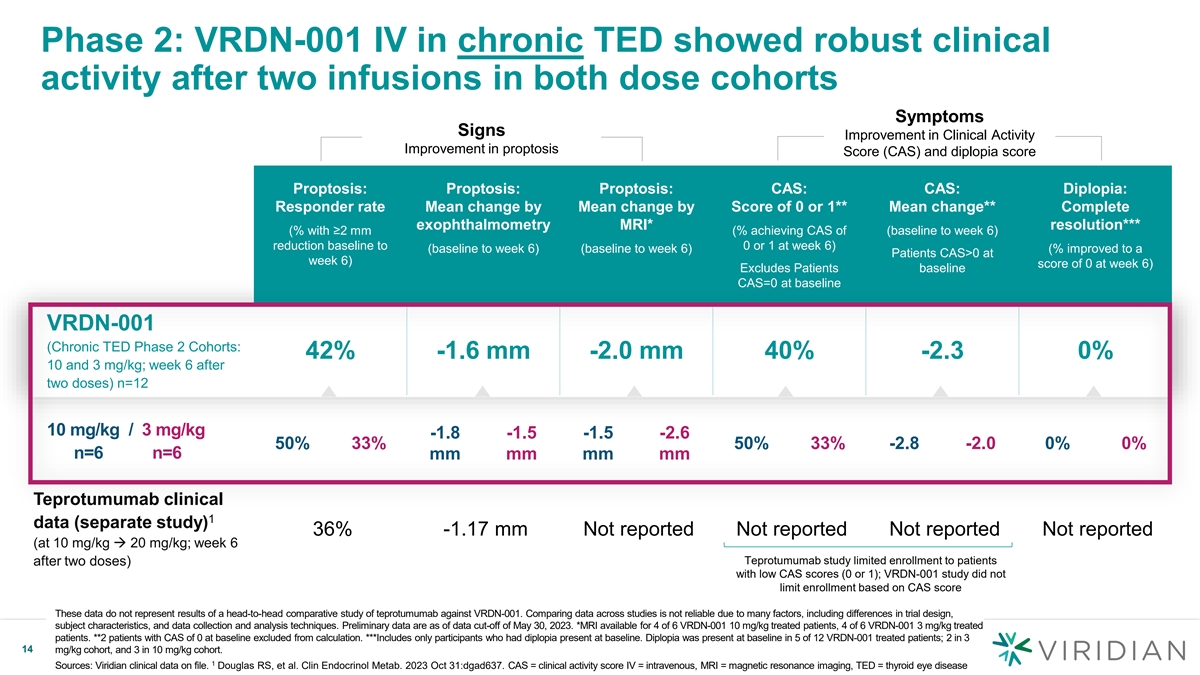 Phase 2: VRDN-001 IV in chronic TED showed robust clinical activity after two infusions in both dose cohorts

Signs
Improvement in proptosis

Symptoms
Improvement in Clinical Activity Score (CAS) and diplopia score

| | Proptosis: Responder rate (% with ≥2 mm reduction baseline to week 6) | Proptosis: Mean change by exophthalmometry (baseline to week 6) | Proptosis: Mean change by MRI* (baseline to week 6) | CAS: Score of 0 or 1** (% achieving CAS of 0 or 1 at week 6) Excludes Patients CAS=0 at baseline | CAS: Mean change** (baseline to week 6) Patients CAS>0 at baseline | Diplopia: Complete resolution*** (% improved to a score of 0 at week 6) |
|---|---|---|---|---|---|---|
| VRDN-001 (Chronic TED Phase 2 Cohorts: 10 and 3 mg/kg; week 6 after two doses) n=12 | 42% | -1.6 mm | -2.0 mm | 40% | -2.3 | 0% |
| 10 mg/kg / 3 mg/kg n=6 n=6 | 50% 33% | -1.8 mm -1.5 mm | -1.5 mm -2.6 mm | 50% 33% | -2.8 -2.0 | 0% 0% |
| Teprotumumab clinical data (separate study)$^1$ (at 10 mg/kg → 20 mg/kg; week 6 after two doses) | 36% | -1.17 mm | Not reported | Not reported | Not reported | Not reported |

Teprotumumab study limited enrollment to patients with low CAS scores (0 or 1); VRDN-001 study did not limit enrollment based on CAS score

These data do not represent results of a head-to-head comparative study of teprotumumab against VRDN-001. Comparing data across studies is not reliable due to many factors, including differences in trial design, subject characteristics, and data collection and analysis techniques. Preliminary data are as of data cut-off of May 30, 2023. *MRI available for 4 of 6 VRDN-001 10 mg/kg treated patients, 4 of 6 VRDN-001 3 mg/kg treated patients. **2 patients with CAS of 0 at baseline excluded from calculation. ***Includes only participants who had diplopia present at baseline. Diplopia was present at baseline in 5 of 12 VRDN-001 treated patients; 2 in 3 mg/kg cohort, and 3 in 10 mg/kg cohort.

Sources: Viridian clinical data on file. $^1$ Douglas RS, et al. Clin Endocrinol Metab. 2023 Oct 31:dgad637. CAS = clinical activity score IV = intravenous, MRI = magnetic resonance imaging, TED = thyroid eye disease

14

VIRIDIAN